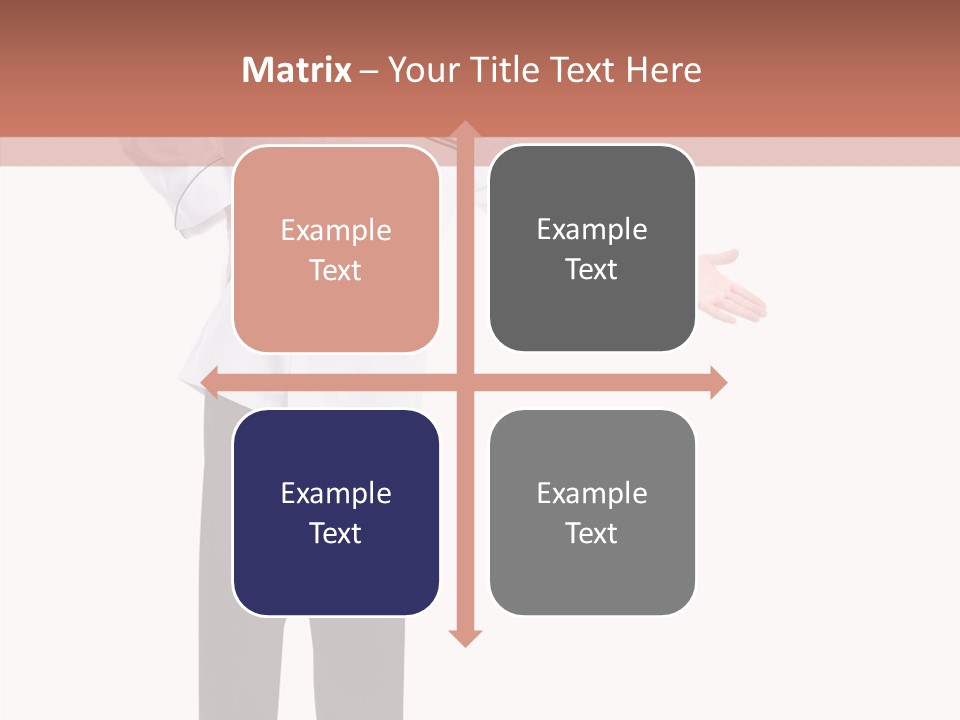 Matrix – Your Title Text Here

Example Text

Example Text

Example Text

Example Text